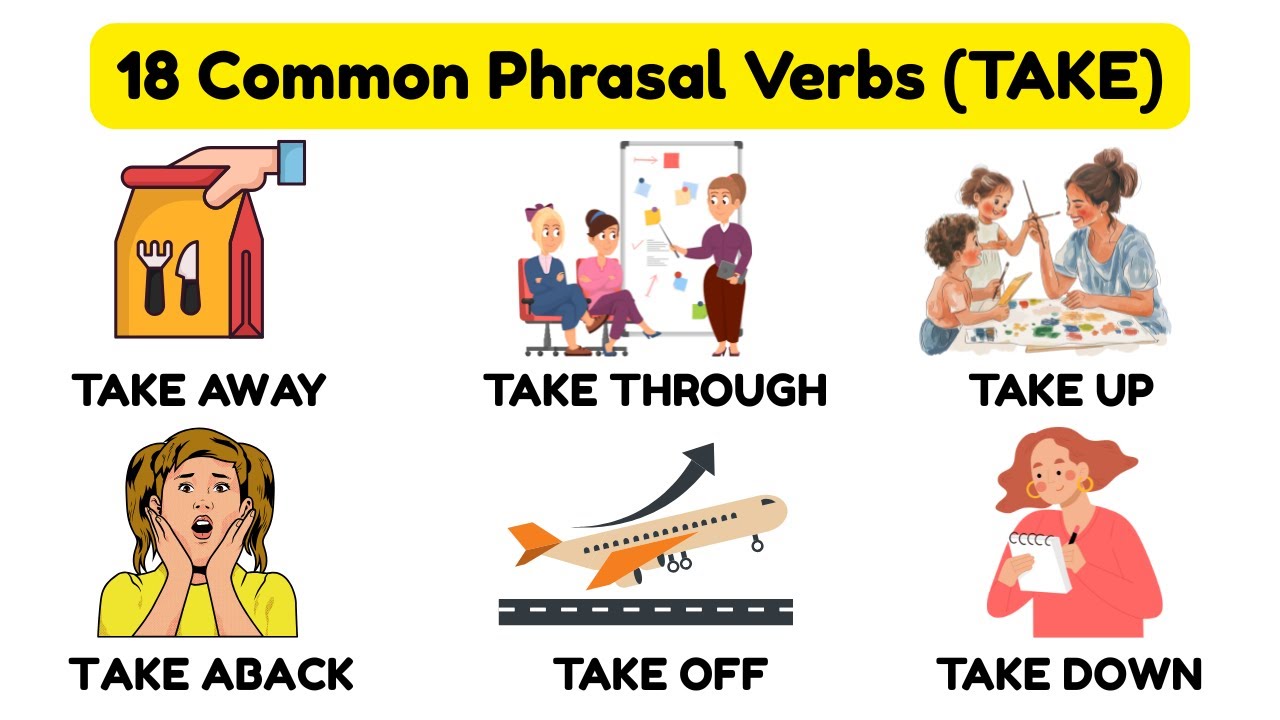 18 Common Phrasal Verbs (TAKE)

TAKE AWAY

TAKE THROUGH

TAKE UP

TAKE ABACK

TAKE OFF

TAKE DOWN